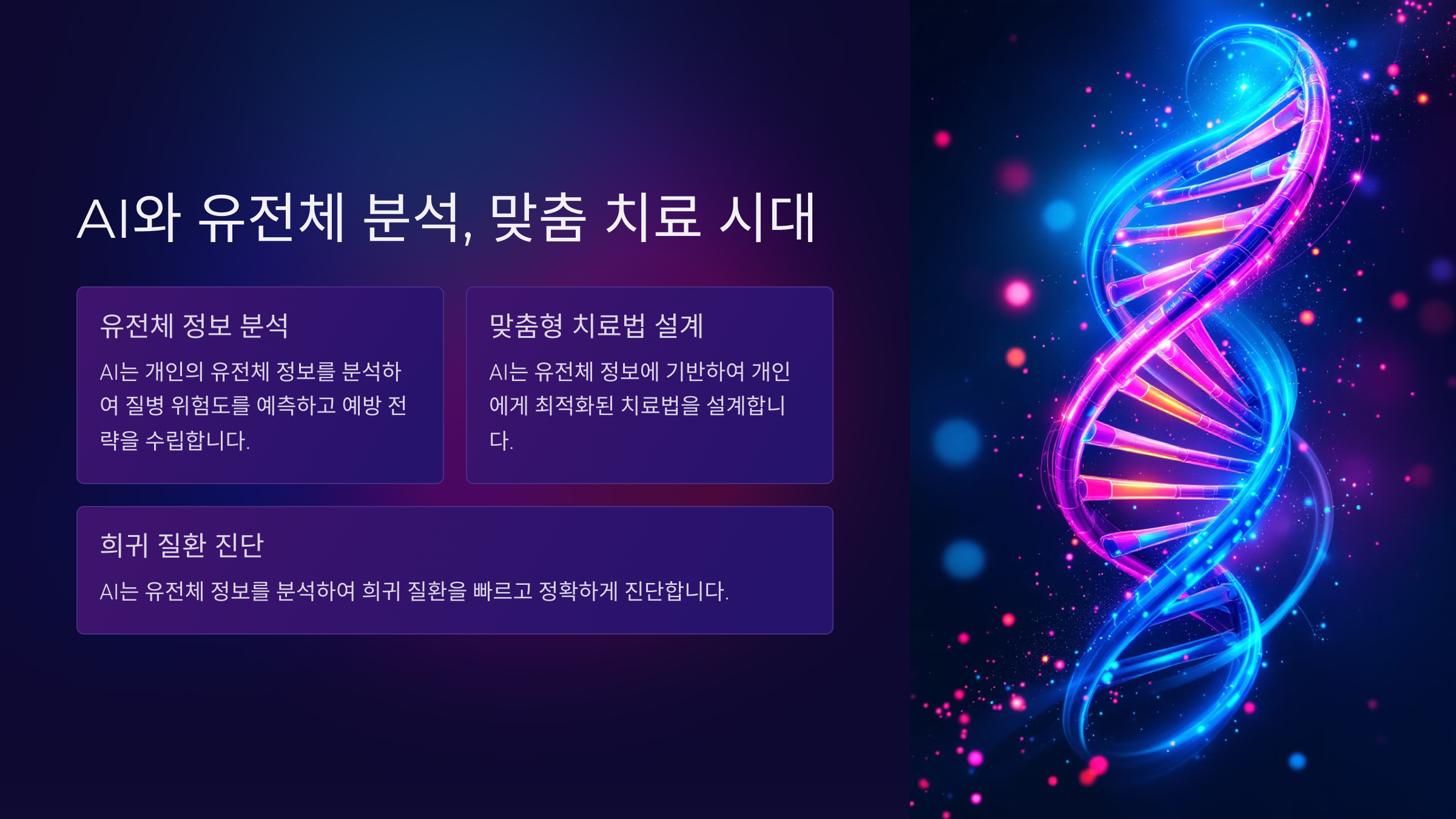 AI와 유전체 분석, 맞춤 치료 시대

유전체 정보 분석

AI는 개인의 유전체 정보를 분석하여 질병 위험도를 예측하고 예방 전략을 수립합니다.

맞춤형 치료법 설계

AI는 유전체 정보에 기반하여 개인에게 최적화된 치료법을 설계합니다.

희귀 질환 진단

AI는 유전체 정보를 분석하여 희귀 질환을 빠르고 정확하게 진단합니다.